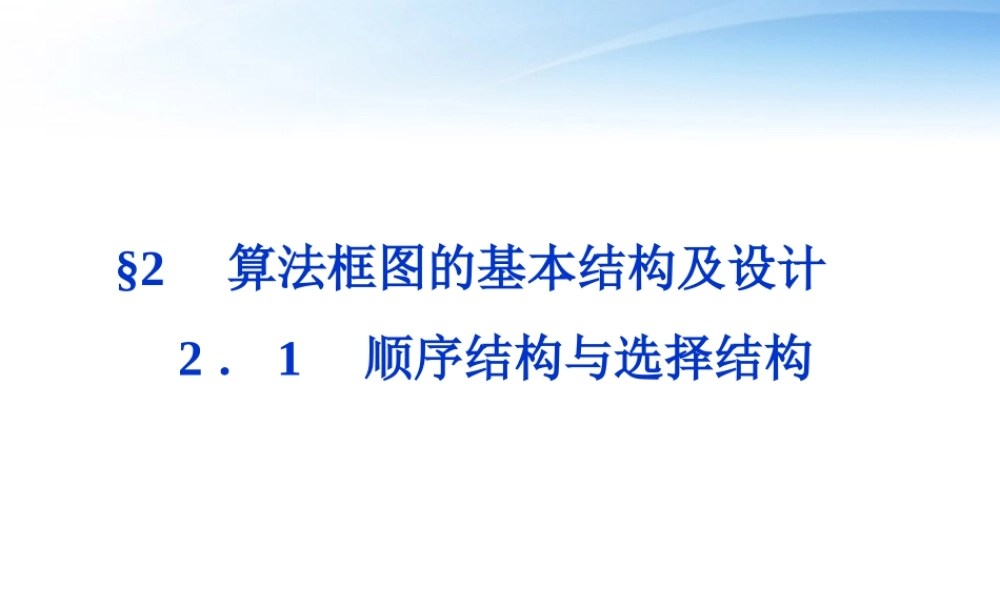 §2　算法框图的基本结构及设计

2．1　顺序结构与选择结构